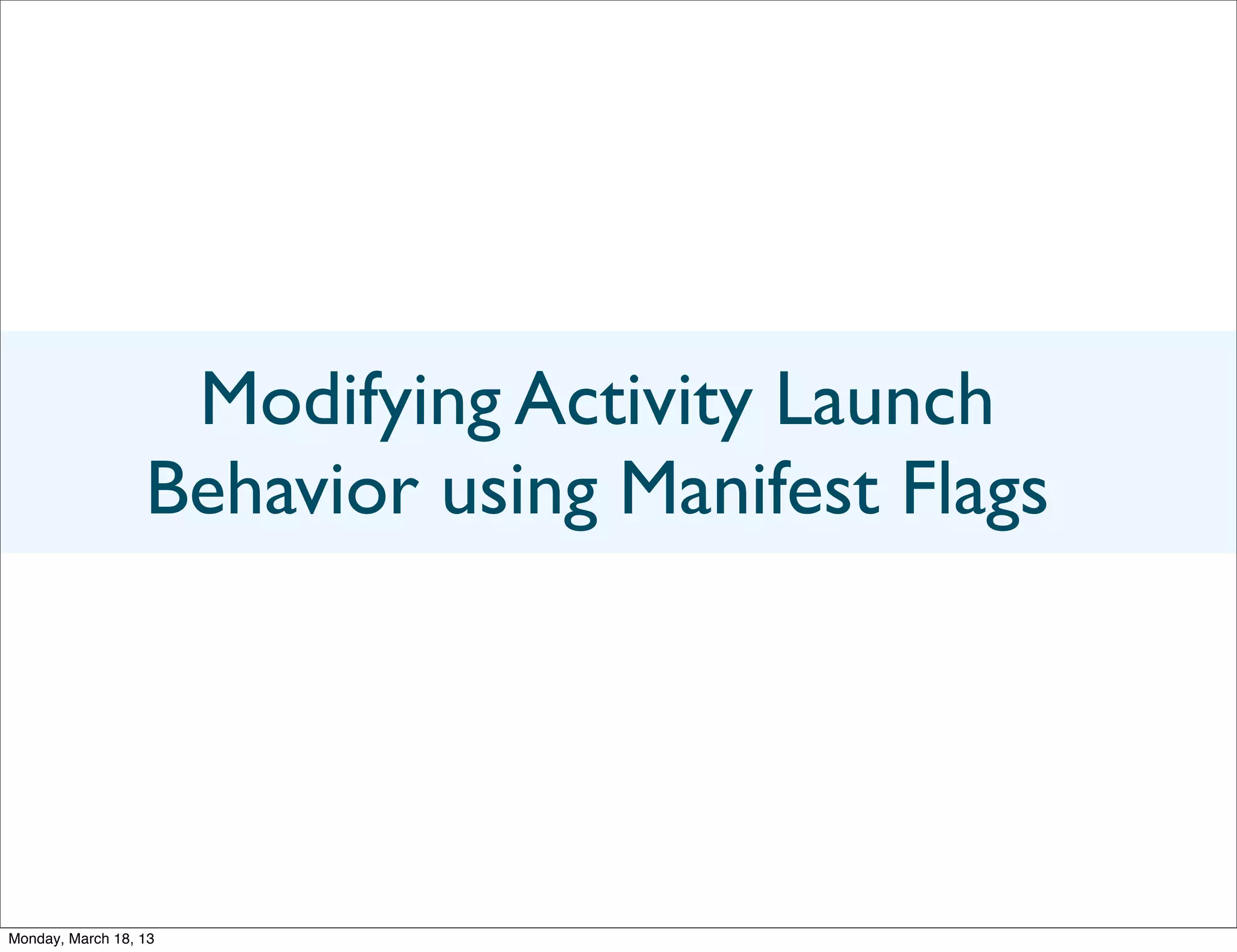 Modifying Activity Launch Behavior using Manifest Flags

Monday, March 18, 13